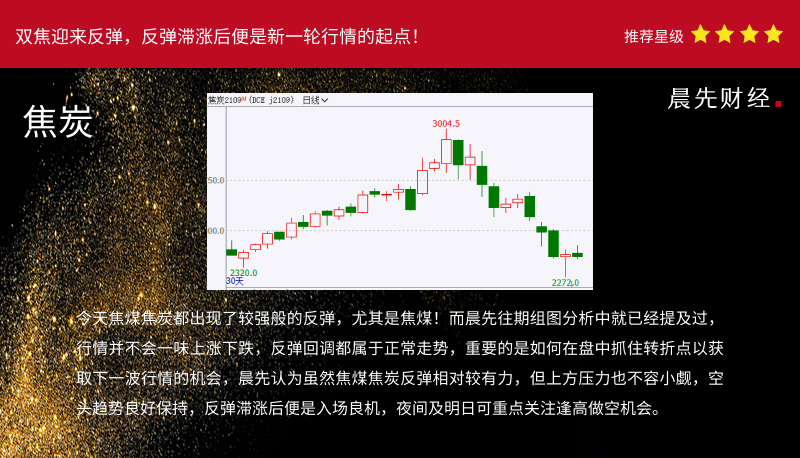 双焦迎来反弹，反弹滞涨后便是新一轮行情的起点！

推荐星级

焦炭

晨先财经.

焦炭2109 (DCE j2109) 日线

3004.5

50.0

00.0

2320.0

30天

2272.0

今天焦煤焦炭都出现了较强般的反弹，尤其是焦煤！而晨先往期组图分析中就已经提及过，行情并不会一味上涨下跌，反弹回调都属于正常走势，重要的是如何在盘中抓住转折点以获取下一波行情的机会，晨先认为虽然焦煤焦炭反弹相对较有力，但上方压力也不容小觑，空头趋势良好保持，反弹滞涨后便是入场良机，夜间及明日可重点关注逢高做空机会。